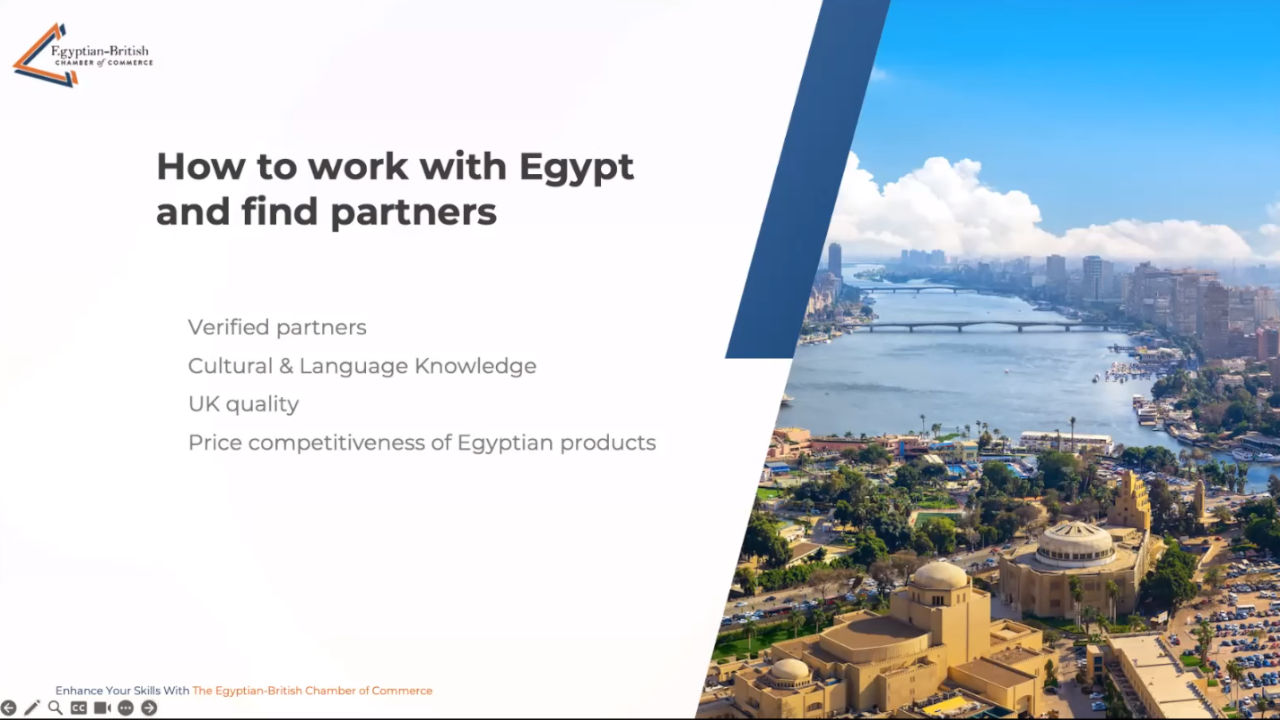 Egyptian-British
CHAMBER of COMMERCE

How to work with Egypt and find partners

Verified partners
Cultural & Language Knowledge
UK quality
Price competitiveness of Egyptian products

Enhance Your Skills With The Egyptian-British Chamber of Commerce

CC